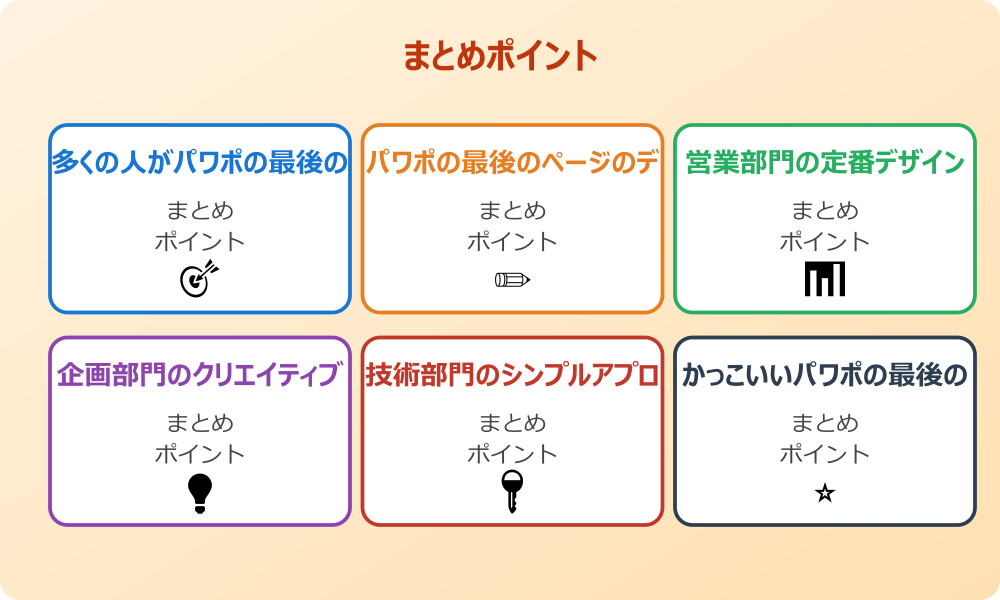 まとめポイント

多くの人がパワポの最後の

まとめ
ポイント

パワポの最後のページのデ

まとめ
ポイント

営業部門の定番デザイン

まとめ
ポイント

企画部門のクリエイティブ

まとめ
ポイント

技術部門のシンプルアプロ

まとめ
ポイント

かっこいいパワポの最後の

まとめ
ポイント
☆